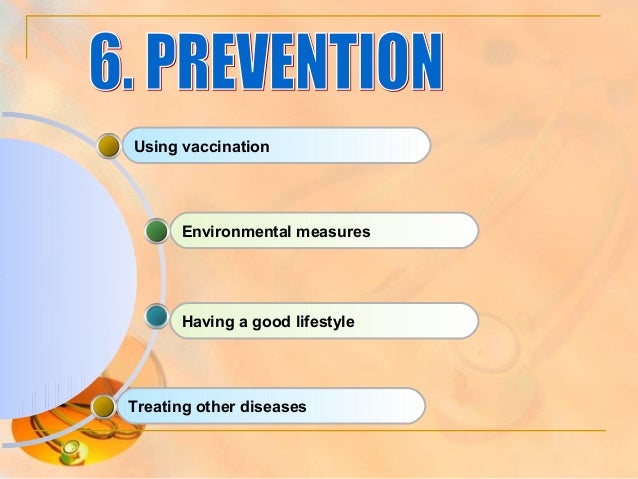 6. PREVENTION

Using vaccination

Environmental measures

Having a good lifestyle

Treating other diseases